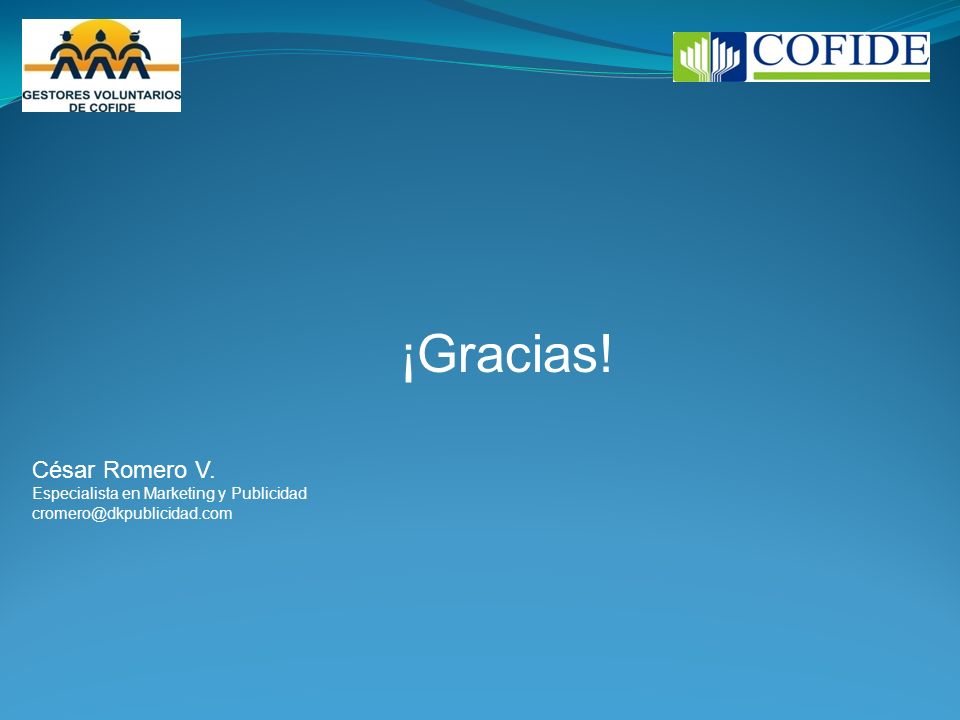 GESTORES VOLUNTARIOS DE COFIDE

COFIDE

¡Gracias!

César Romero V.
Especialista en Marketing y Publicidad
cromero@dkpublicidad.com